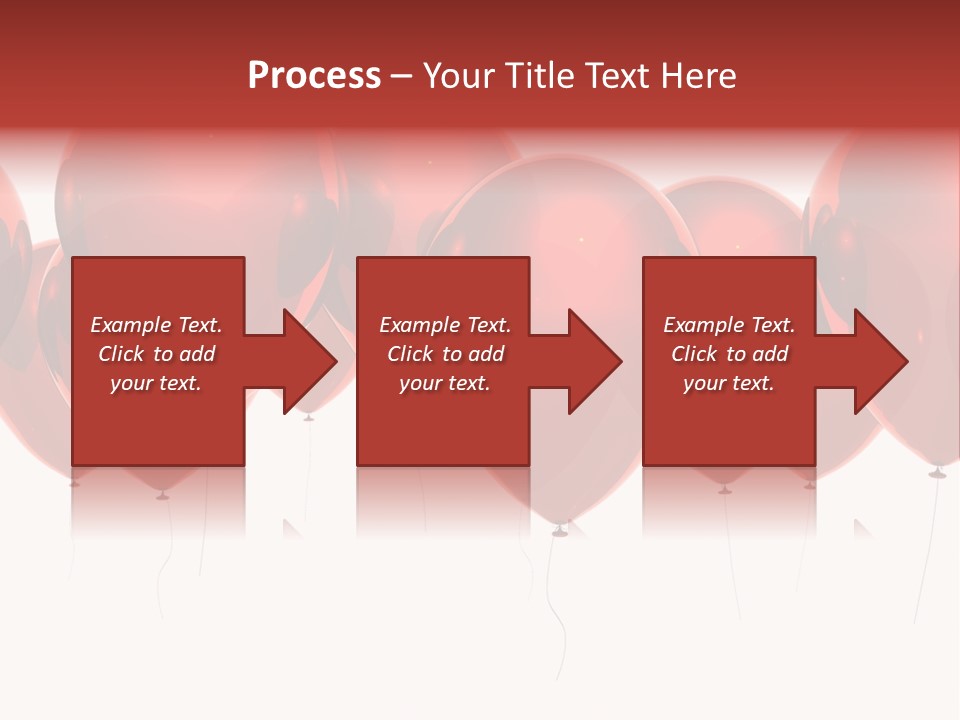 Process – Your Title Text Here

Example Text. Click to add your text.

Example Text. Click to add your text.

Example Text. Click to add your text.